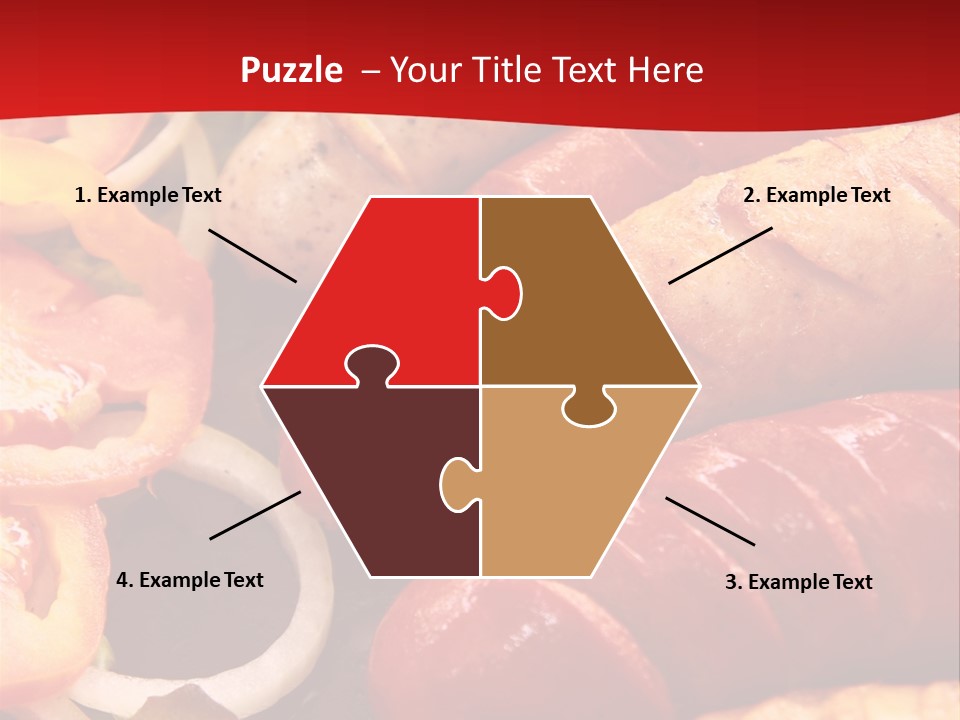 Puzzle – Your Title Text Here

1. Example Text

2. Example Text

4. Example Text

3. Example Text